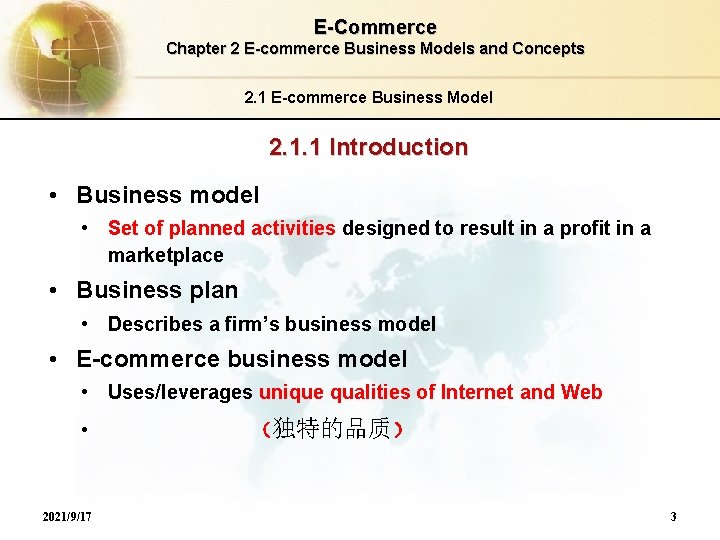 E-Commerce
Chapter 2 E-commerce Business Models and Concepts

2.1 E-commerce Business Model

2.1.1 Introduction

• Business model
  • Set of planned activities designed to result in a profit in a marketplace
• Business plan
  • Describes a firm's business model
• E-commerce business model
  • Uses/leverages unique qualities of Internet and Web
  • （独特的品质）

2021/9/17

3